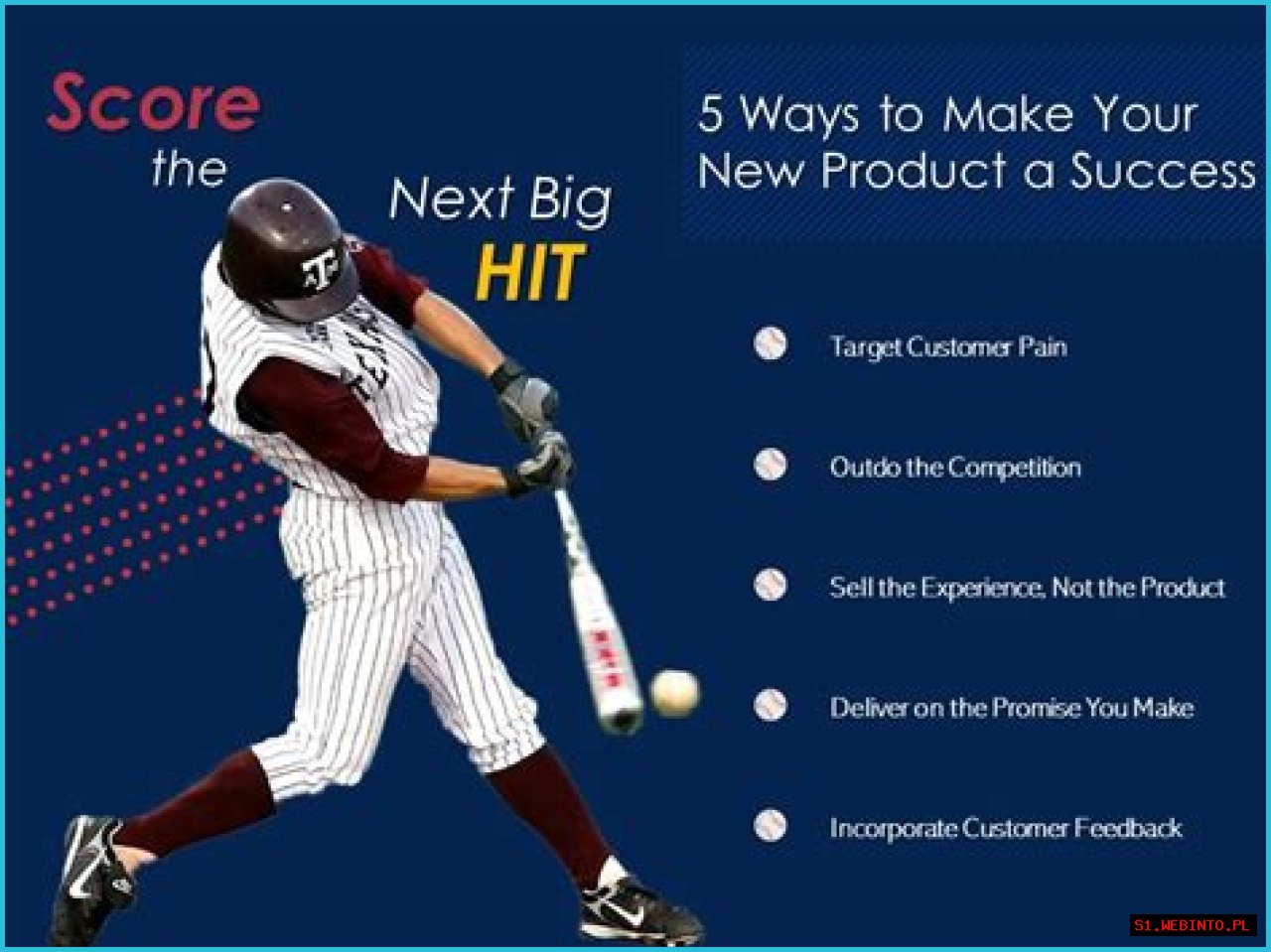 Score the Next Big HIT

5 Ways to Make Your New Product a Success

Target Customer Pain

Outdo the Competition

Sell the Experience, Not the Product

Deliver on the Promise You Make

Incorporate Customer Feedback

S1.WEBINTO.PL